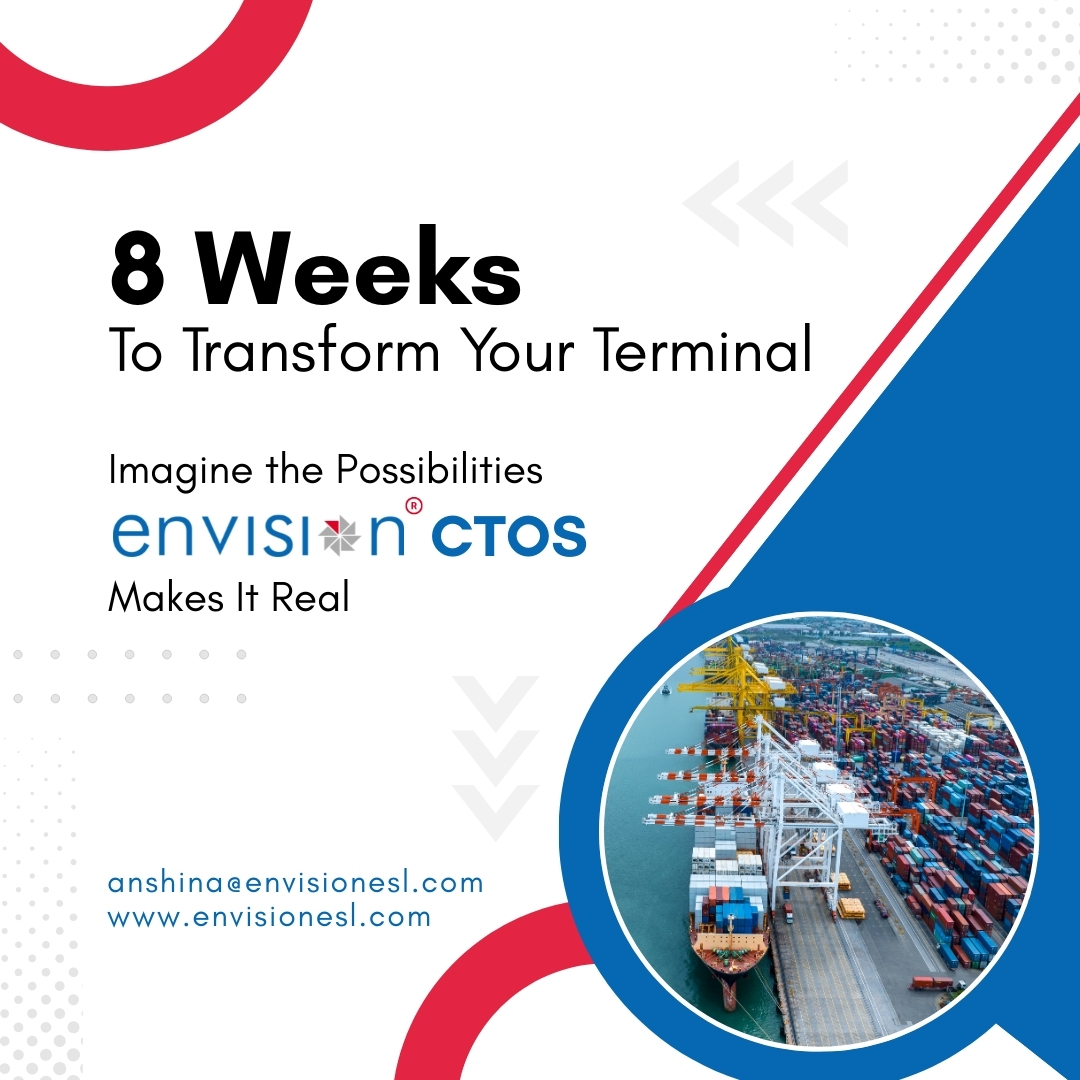 8 Weeks
To Transform Your Terminal

Imagine the Possibilities
envision® CTOS
Makes It Real

anshina@envisionesl.com
www.envisionesl.com